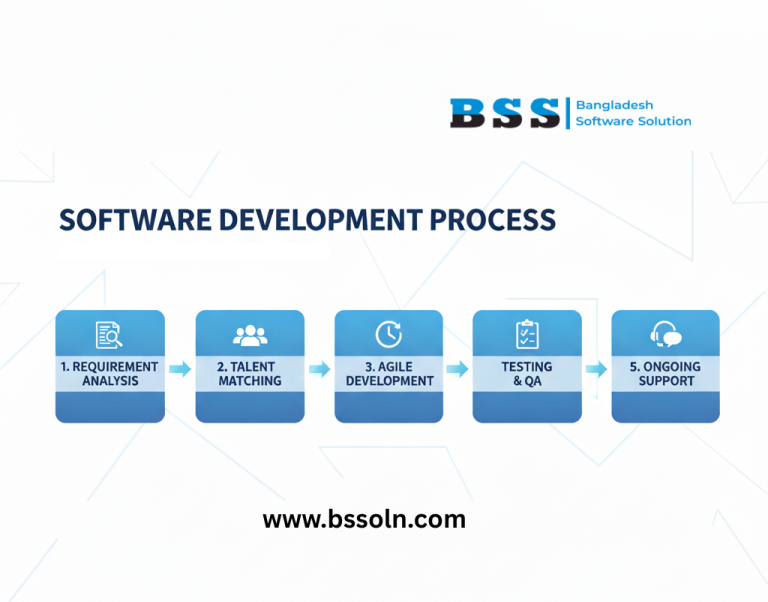 BSS
Bangladesh
Software Solution

SOFTWARE DEVELOPMENT PROCESS

1. REQUIREMENT ANALYSIS

2. TALENT MATCHING

3. AGILE DEVELOPMENT

TESTING & QA

5. ONGOING SUPPORT

www.bssoln.com